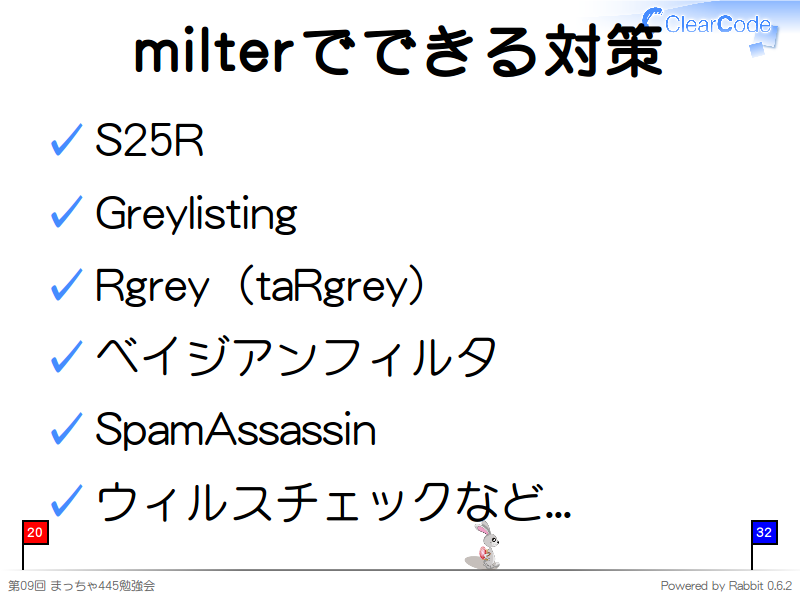 ClearCode

milterでできる対策

✓ S25R

✓ Greylisting

✓ Rgrey（taRgrey）

✓ ベイジアンフィルタ

✓ SpamAssassin

✓ ウィルスチェックなど...

20

32

第09回 まっちゃ445勉強会

Powered by Rabbit 0.6.2